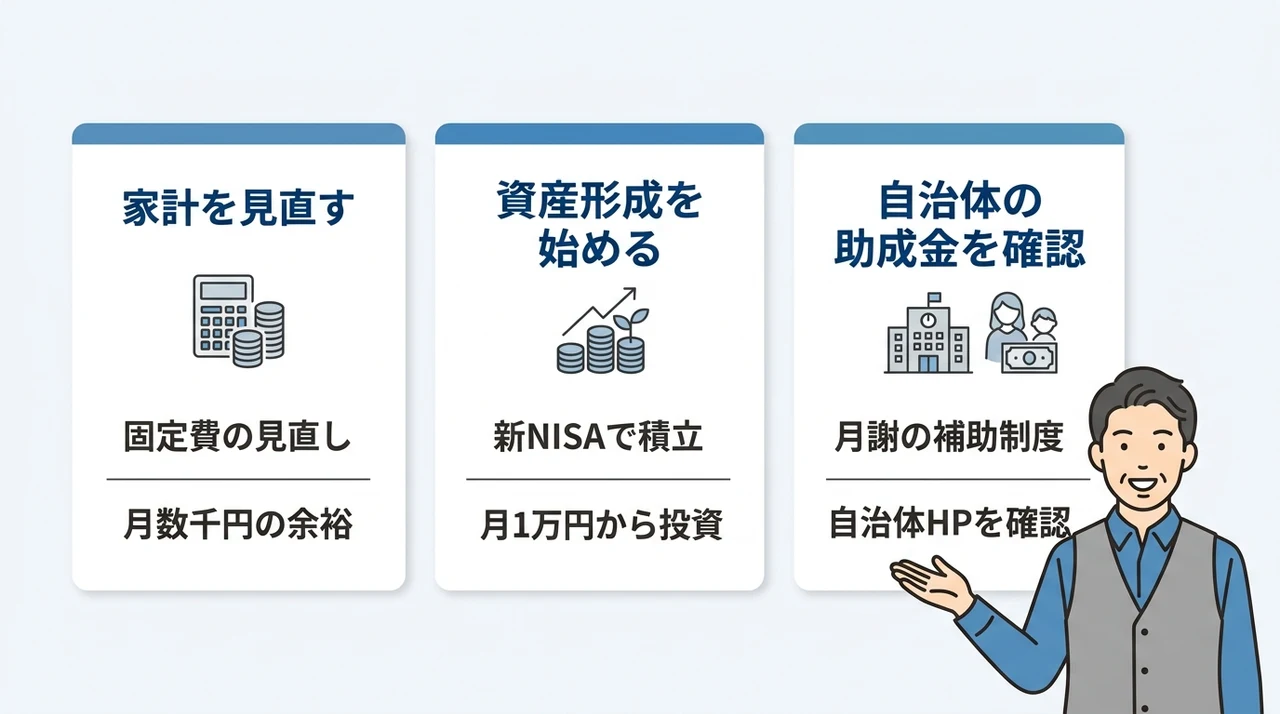 家計を見直す

固定費の見直し

月数千円の余裕

資産形成を始める

新NISAで積立

月1万円から投資

自治体の助成金を確認

月謝の補助制度

自治体HPを確認